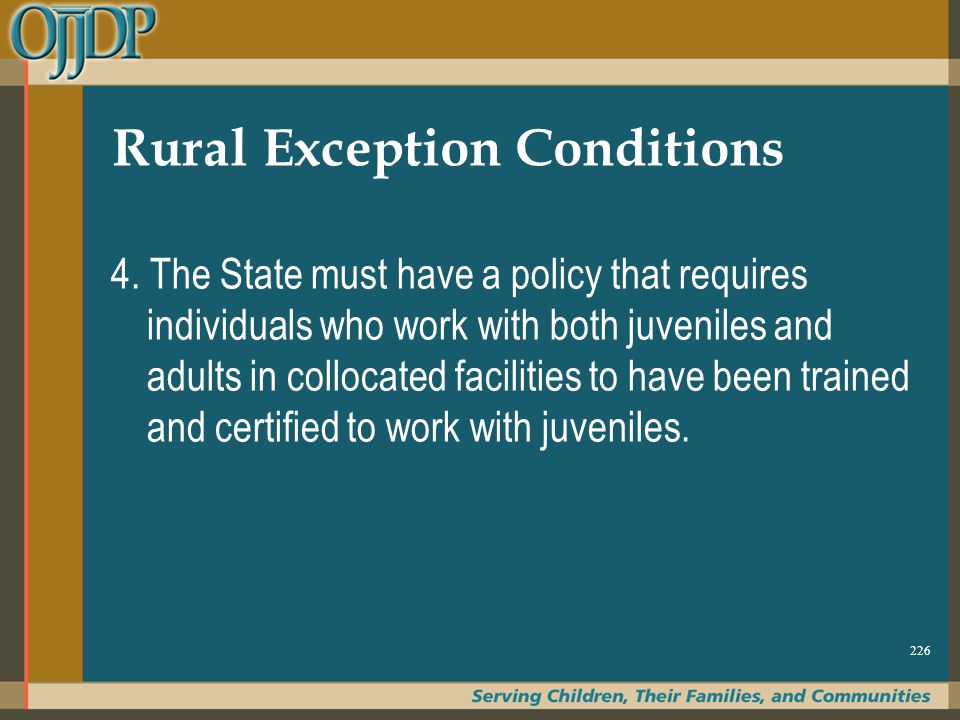 OJJDP

Rural Exception Conditions

4. The State must have a policy that requires individuals who work with both juveniles and adults in collocated facilities to have been trained and certified to work with juveniles.

226

Serving Children, Their Families, and Communities